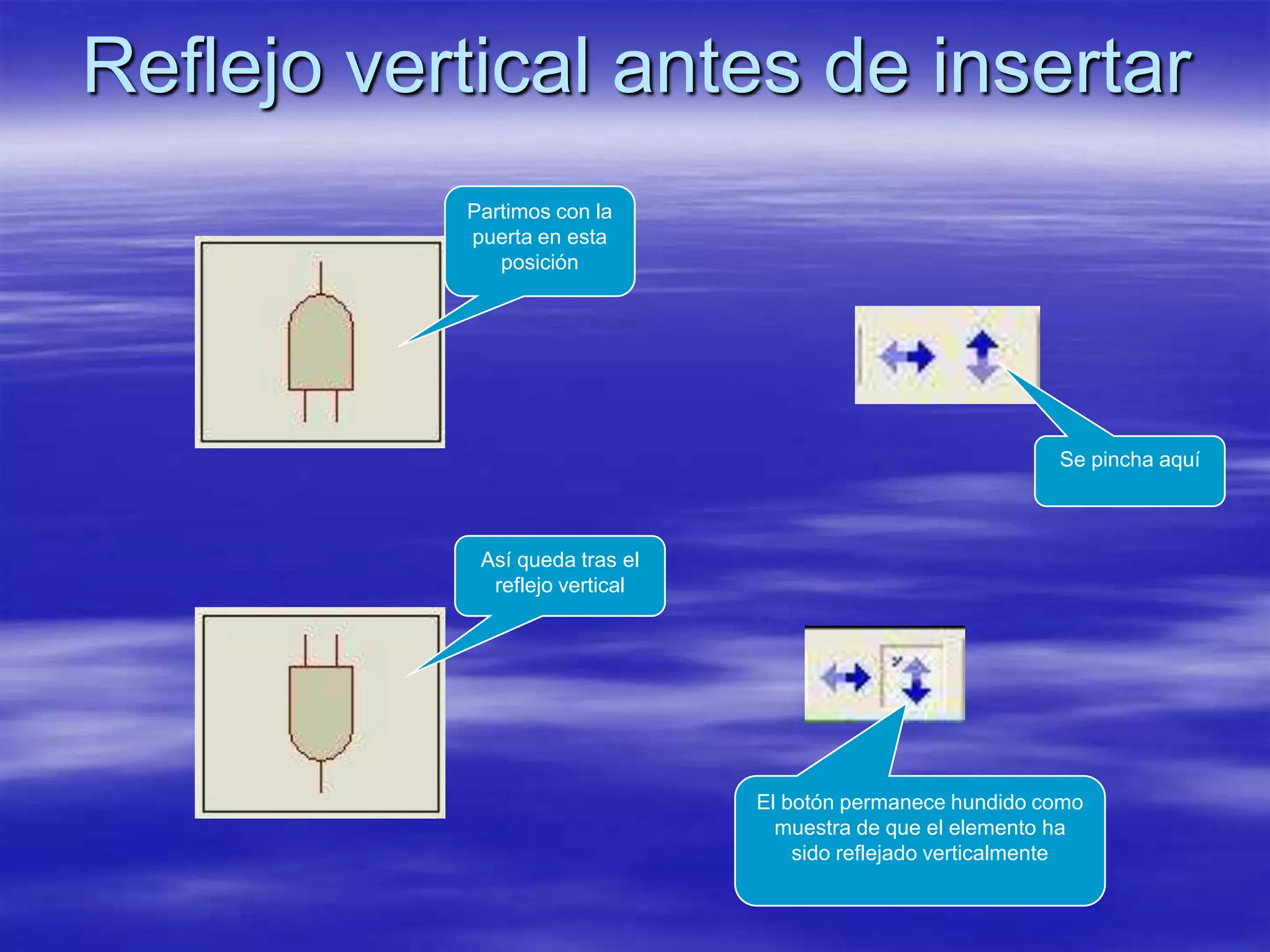 Reflejo vertical antes de insertar

Partimos con la puerta en esta posición

Se pincha aquí

Así queda tras el reflejo vertical

El botón permanece hundido como muestra de que el elemento ha sido reflejado verticalmente